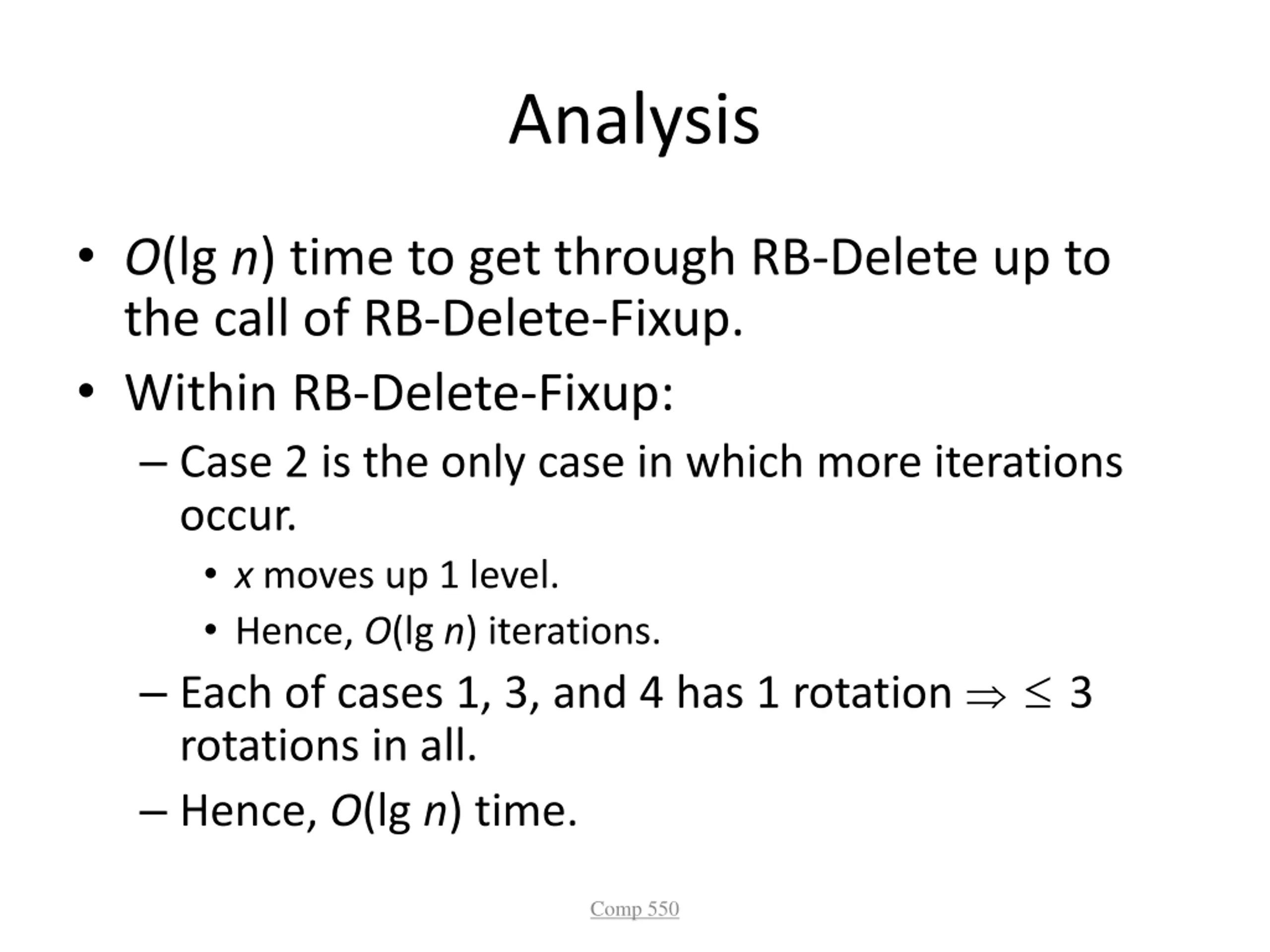 Analysis

• $O(\lg n)$ time to get through RB-Delete up to the call of RB-Delete-Fixup.
• Within RB-Delete-Fixup:
– Case 2 is the only case in which more iterations occur.
• $x$ moves up 1 level.
• Hence, $O(\lg n)$ iterations.
– Each of cases 1, 3, and 4 has 1 rotation $\Rightarrow \leq 3$ rotations in all.
– Hence, $O(\lg n)$ time.

Comp 550